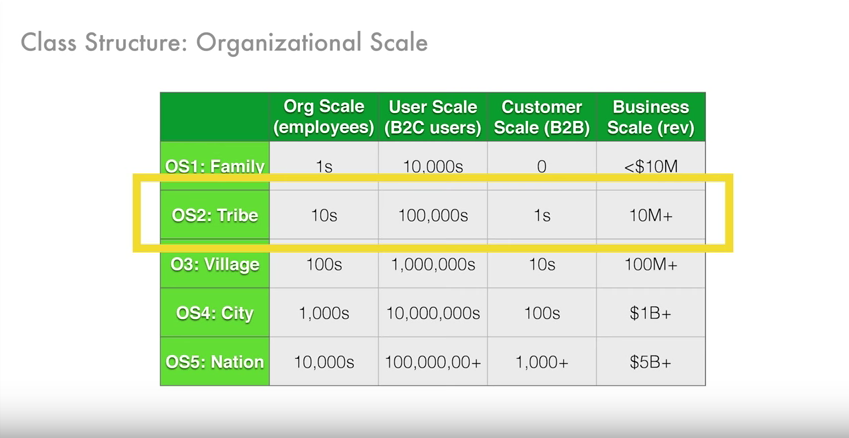 Class Structure: Organizational Scale

| | Org Scale (employees) | User Scale (B2C users) | Customer Scale (B2B) | Business Scale (rev) |
|---|---|---|---|---|
| OS1: Family | 1s | 10,000s | 0 | <$10M |
| OS2: Tribe | 10s | 100,000s | 1s | 10M+ |
| O3: Village | 100s | 1,000,000s | 10s | 100M+ |
| OS4: City | 1,000s | 10,000,000s | 100s | $1B+ |
| OS5: Nation | 10,000s | 100,000,00+ | 1,000+ | $5B+ |